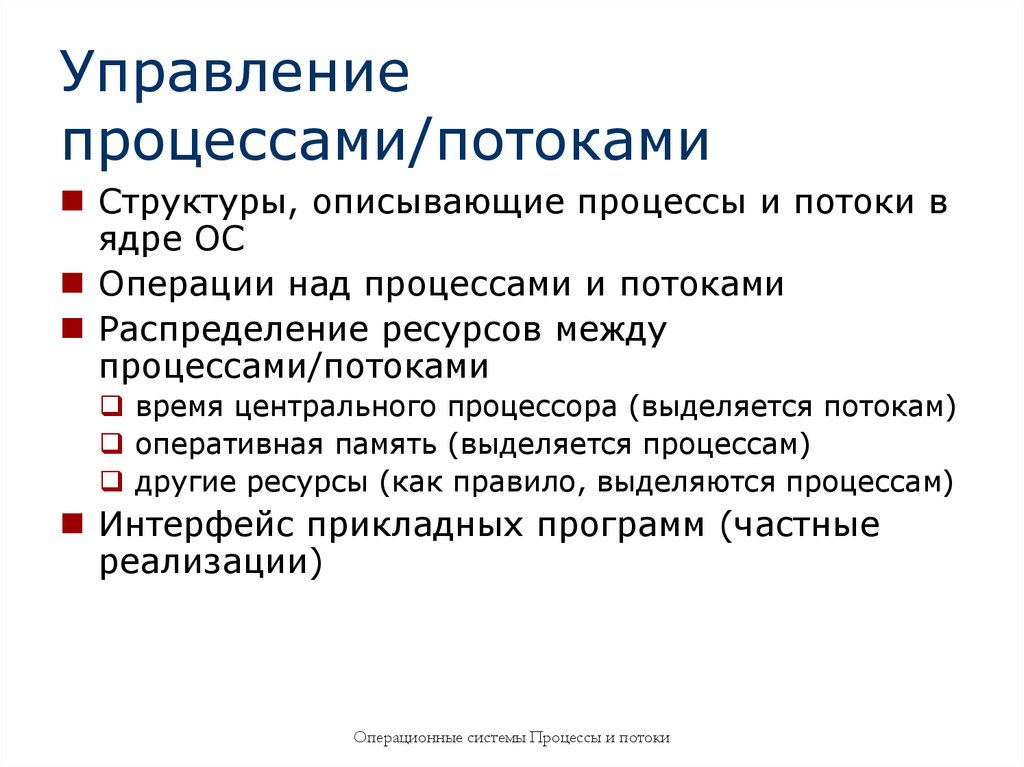 Управление процессами/потоками

- Структуры, описывающие процессы и потоки в ядре ОС
- Операции над процессами и потоками
- Распределение ресурсов между процессами/потоками
  - время центрального процессора (выделяется потокам)
  - оперативная память (выделяется процессам)
  - другие ресурсы (как правило, выделяются процессам)
- Интерфейс прикладных программ (частные реализации)

Операционные системы Процессы и потоки